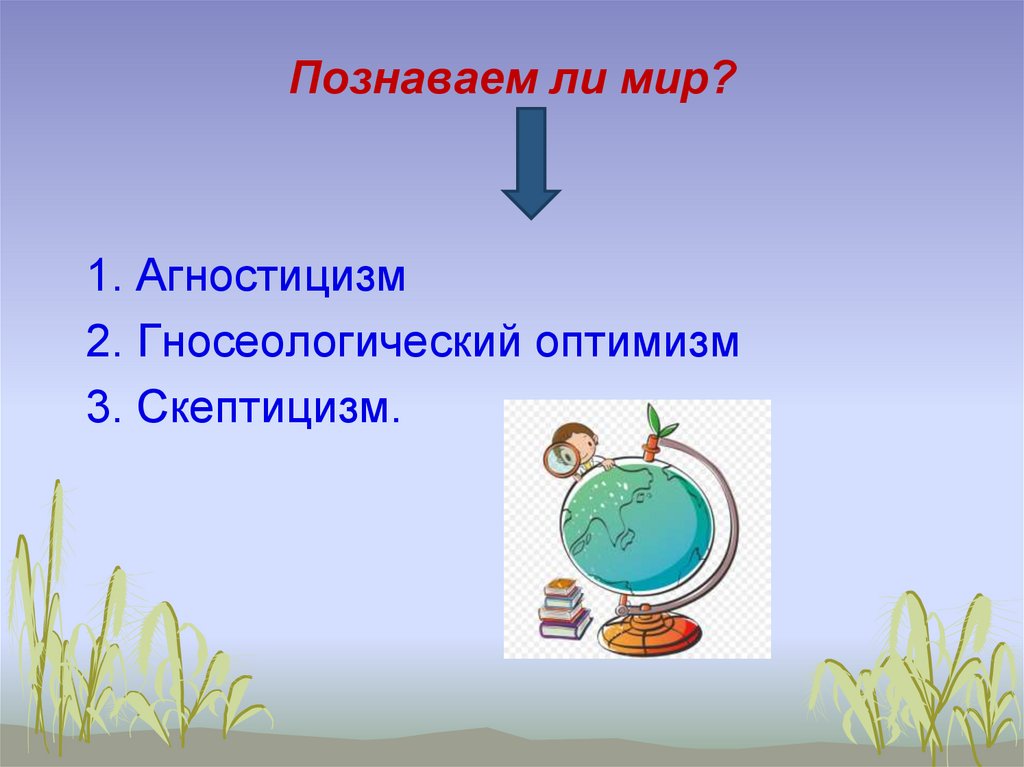 Познаваем ли мир?

1. Агностицизм
2. Гносеологический оптимизм
3. Скептицизм.